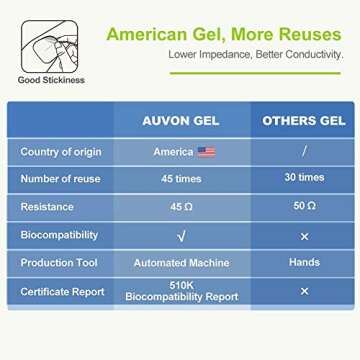 Good Stickiness

American Gel, More Reuses

Lower Impedance, Better Conductivity.

| | AUVON GEL | OTHERS GEL |
|---|---|---|
| Country of origin | America | / |
| Number of reuse | 45 times | 30 times |
| Resistance | 45 Ω | 50 Ω |
| Biocompatibility | √ | × |
| Production Tool | Automated Machine | Hands |
| Certificate Report | 510K Biocompatibility Report | × |